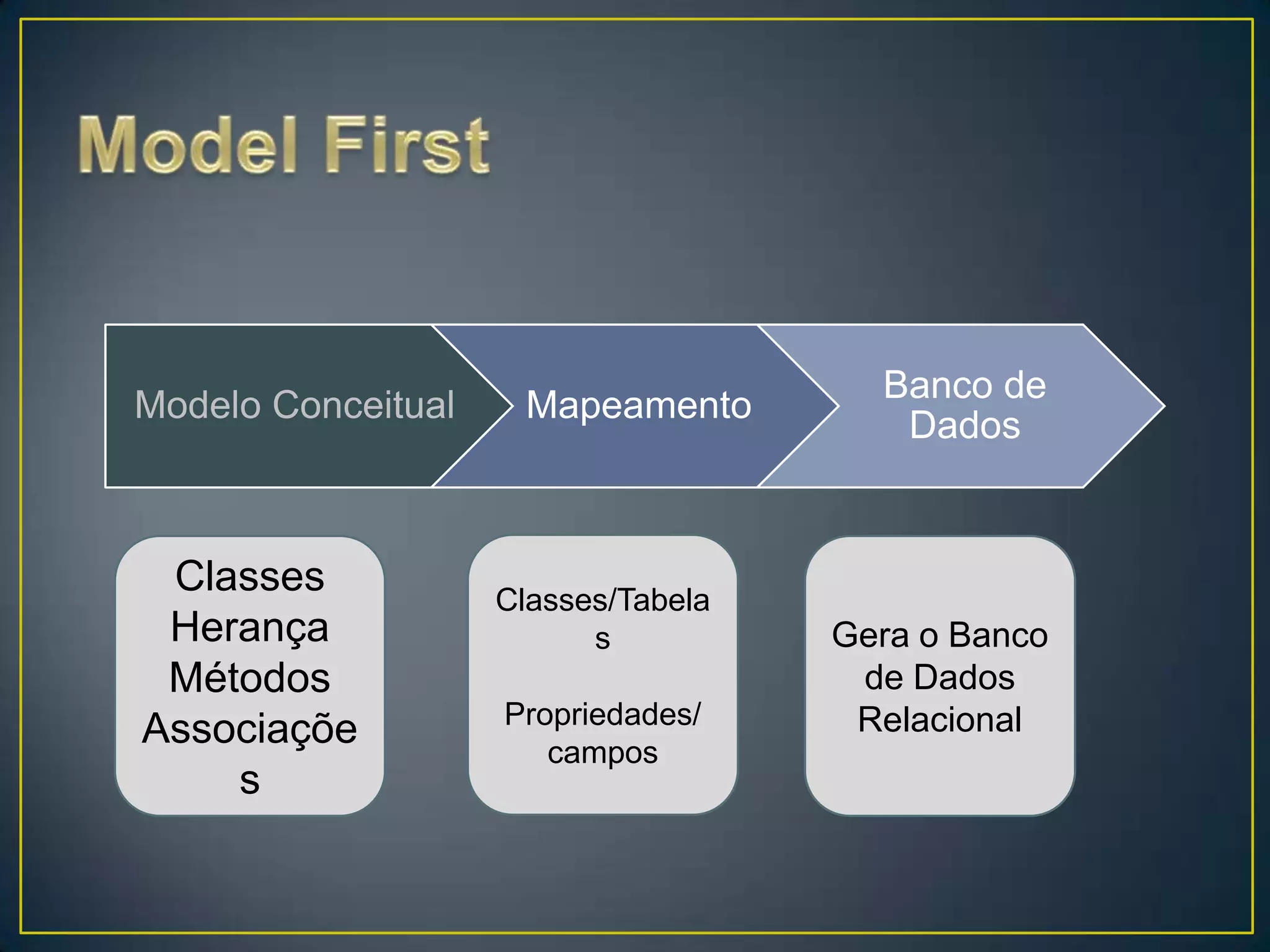 Model First

Modelo Conceitual

Mapeamento

Banco de Dados

Classes
Herança
Métodos
Associações

Classes/Tabelas

Propriedades/campos

Gera o Banco de Dados Relacional